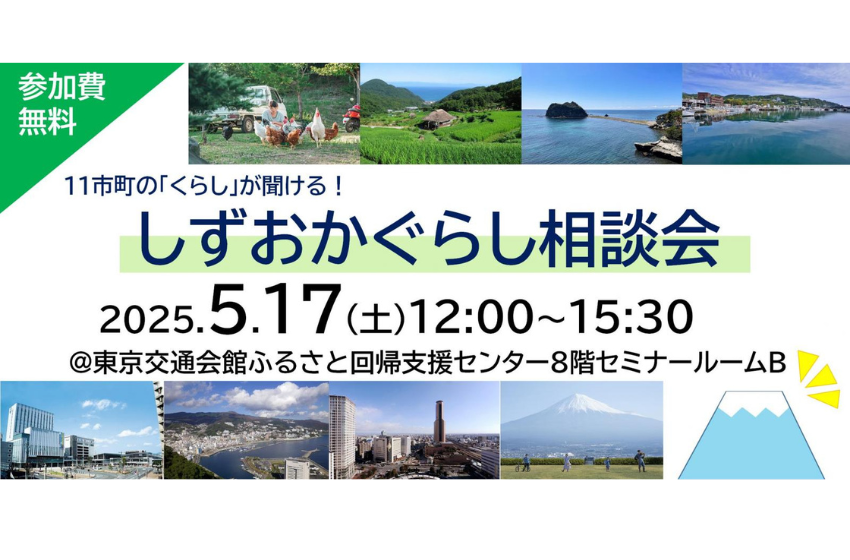 参加費
無料

11市町の「くらし」が聞ける！

しずおかぐらし相談会

2025.5.17（土）12:00～15:30

@東京交通会館ふるさと回帰支援センター8階セミナールームB